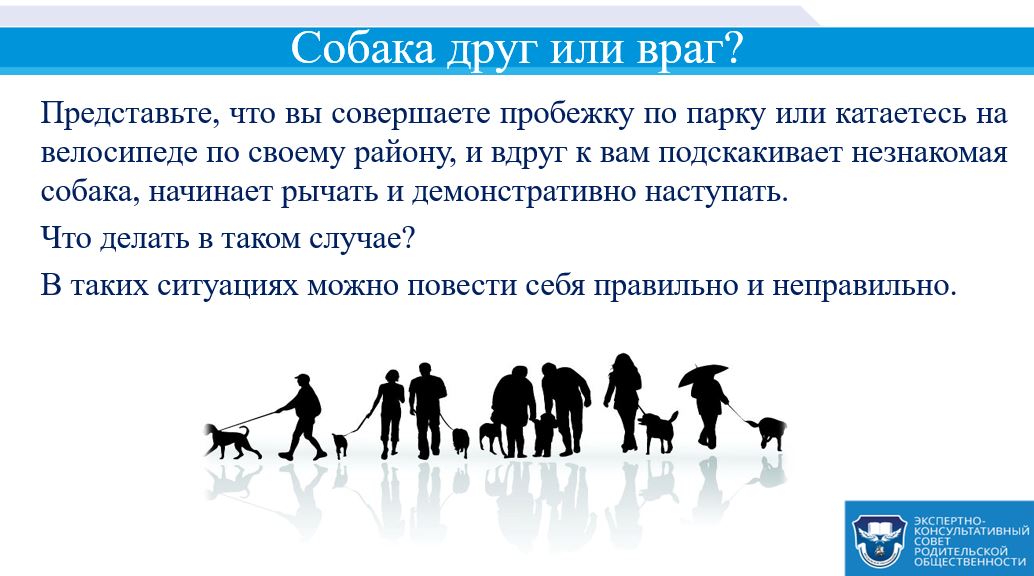 Собака друг или враг?

Представьте, что вы совершаете пробежку по парку или катаетесь на велосипеде по своему району, и вдруг к вам подскакивает незнакомая собака, начинает рычать и демонстративно наступать.

Что делать в таком случае?

В таких ситуациях можно повести себя правильно и неправильно.

ЭКСПЕРТНО-КОНСУЛЬТАТИВНЫЙ СОВЕТ РОДИТЕЛЬСКОЙ ОБЩЕСТВЕННОСТИ